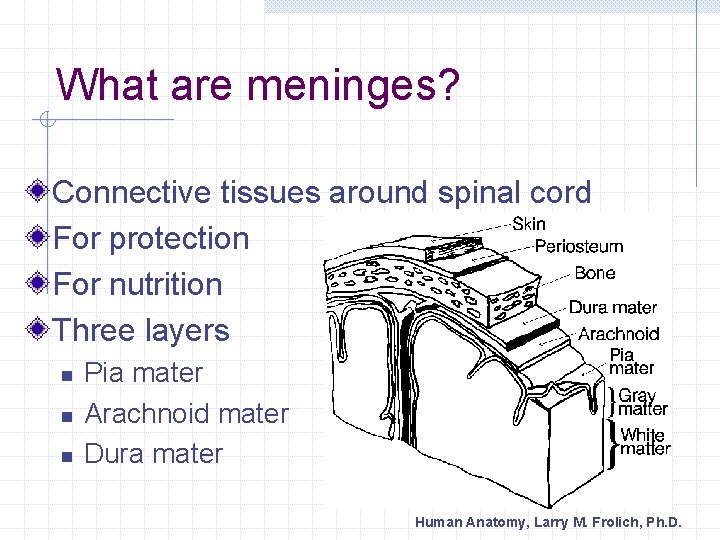 What are meninges?

Connective tissues around spinal cord

For protection

For nutrition

Three layers

Pia mater

Arachnoid mater

Dura mater

Skin
Periosteum
Bone
Dura mater
Arachnoid
Pia mater
Gray matter
White matter

Human Anatomy, Larry M. Frolich, Ph.D.